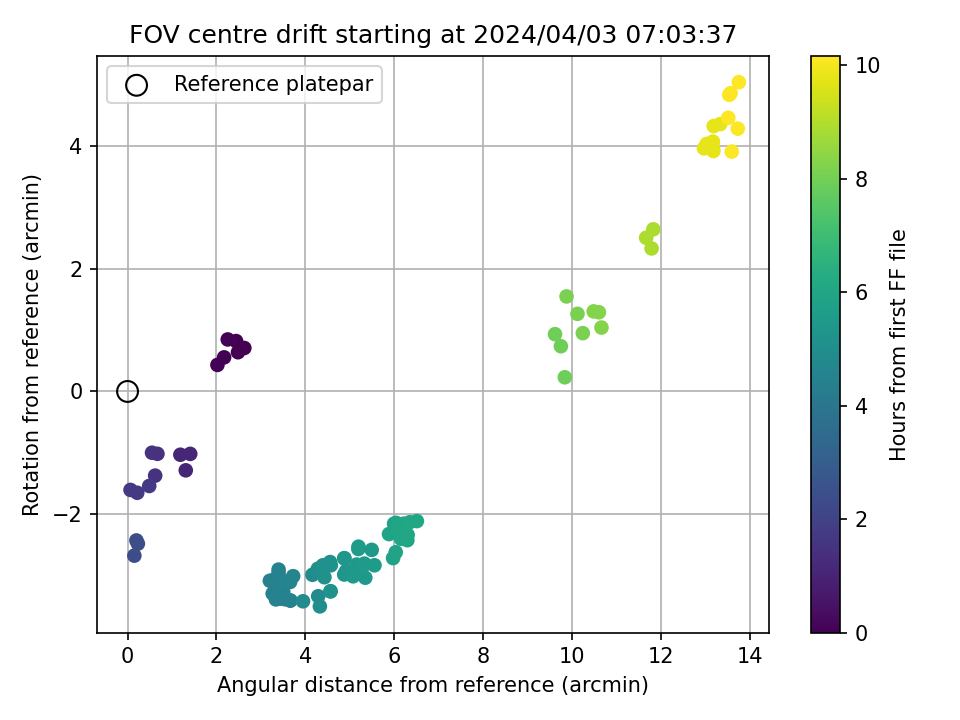 FOV centre drift starting at 2024/04/03 07:03:37

Reference platepar

Rotation from reference (arcmin)

4
2
0
−2

0 2 4 6 8 10 12 14

Angular distance from reference (arcmin)

Hours from first FF file

10
8
6
4
2
0